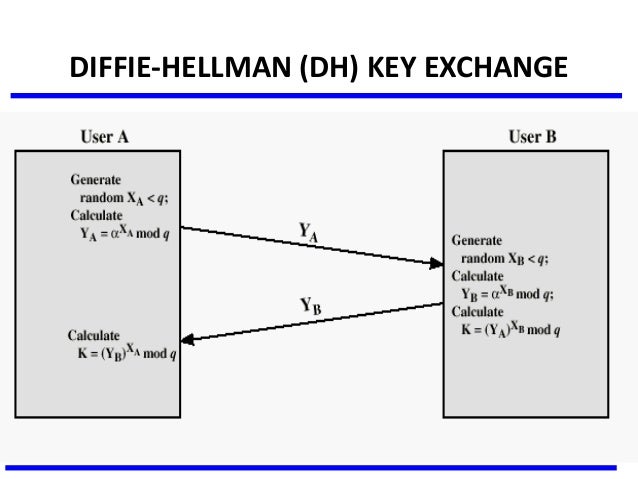 DIFFIE-HELLMAN (DH) KEY EXCHANGE

User A

Generate random $X_A < q$;
Calculate $Y_A = \alpha^{X_A} \bmod q$

Calculate $K = (Y_B)^{X_A} \bmod q$

$Y_A$

$Y_B$

User B

Generate random $X_B < q$;
Calculate $Y_B = \alpha^{X_B} \bmod q$;
Calculate $K = (Y_A)^{X_B} \bmod q$